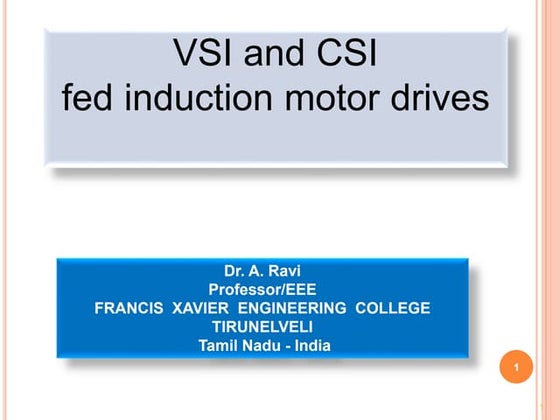 VSI and CSI
fed induction motor drives

Dr. A. Ravi
Professor/EEE
FRANCIS XAVIER ENGINEERING COLLEGE
TIRUNELVELI
Tamil Nadu - India

1